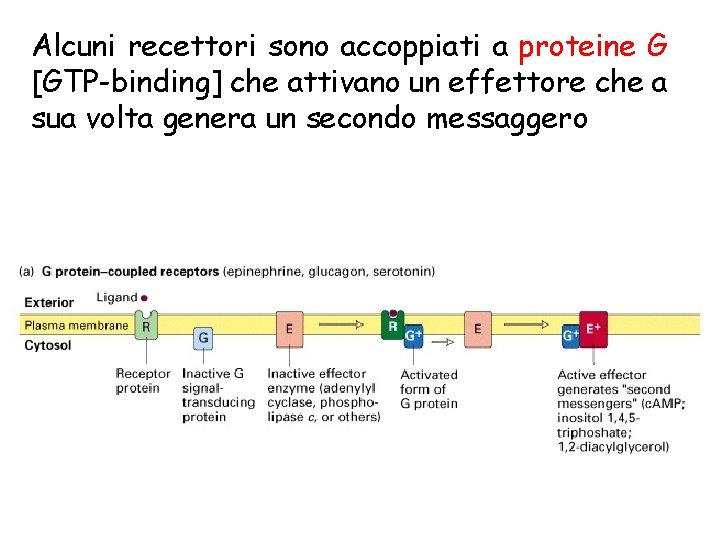 Alcuni recettori sono accoppiati a proteine G [GTP-binding] che attivano un effettore che a sua volta genera un secondo messaggero

(a) G protein–coupled receptors (epinephrine, glucagon, serotonin)

Exterior
Ligand
Plasma membrane
Cytosol

R
G
E
R
G+
E
G+
E+

Receptor protein

Inactive G signal-transducing protein

Inactive effector enzyme (adenylyl cyclase, phospholipase c, or others)

Activated form of G protein

Active effector generates "second messengers" (cAMP; inositol 1,4,5-triphoshate; 1,2-diacylglycerol)